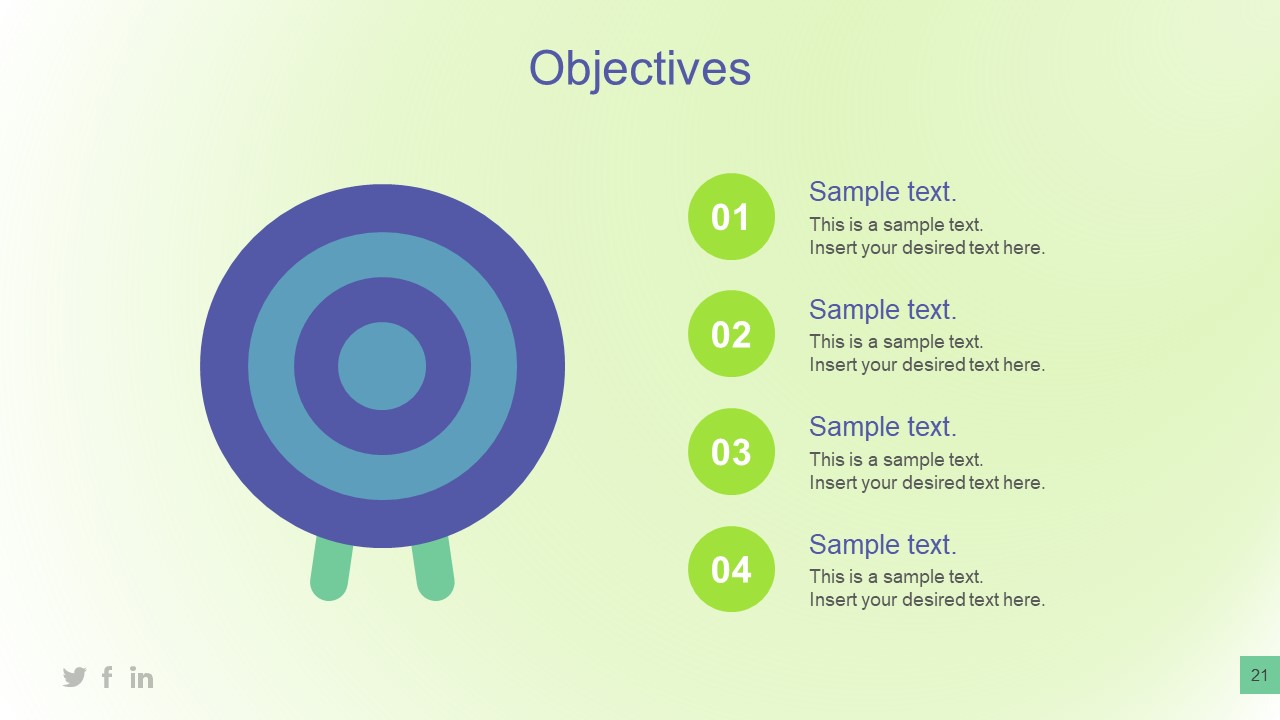 Objectives

01
Sample text.
This is a sample text.
Insert your desired text here.

02
Sample text.
This is a sample text.
Insert your desired text here.

03
Sample text.
This is a sample text.
Insert your desired text here.

04
Sample text.
This is a sample text.
Insert your desired text here.

f in

21